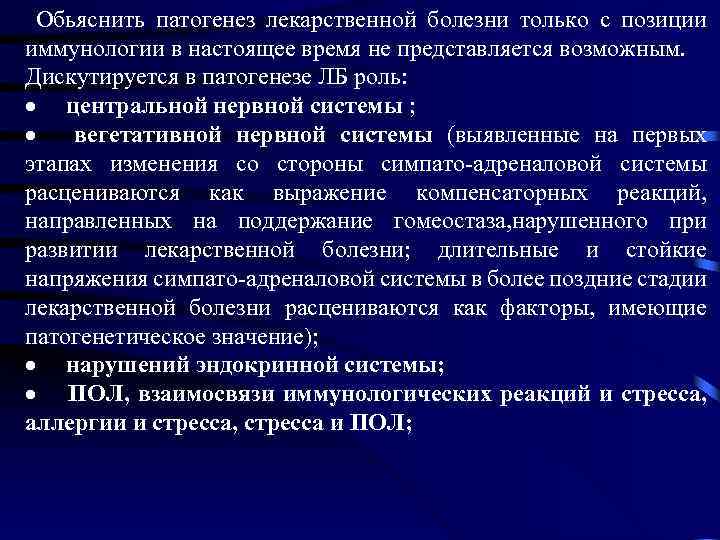 Обьяснить патогенез лекарственной болезни только с позиции иммунологии в настоящее время не представляется возможным. Дискутируется в патогенезе ЛБ роль:
• центральной нервной системы ;
• вегетативной нервной системы (выявленные на первых этапах изменения со стороны симпато-адреналовой системы расцениваются как выражение компенсаторных реакций, направленных на поддержание гомеостаза,нарушенного при развитии лекарственной болезни; длительные и стойкие напряжения симпато-адреналовой системы в более поздние стадии лекарственной болезни расцениваются как факторы, имеющие патогенетическое значение);
• нарушений эндокринной системы;
• ПОЛ, взаимосвязи иммунологических реакций и стресса, аллергии и стресса, стресса и ПОЛ;